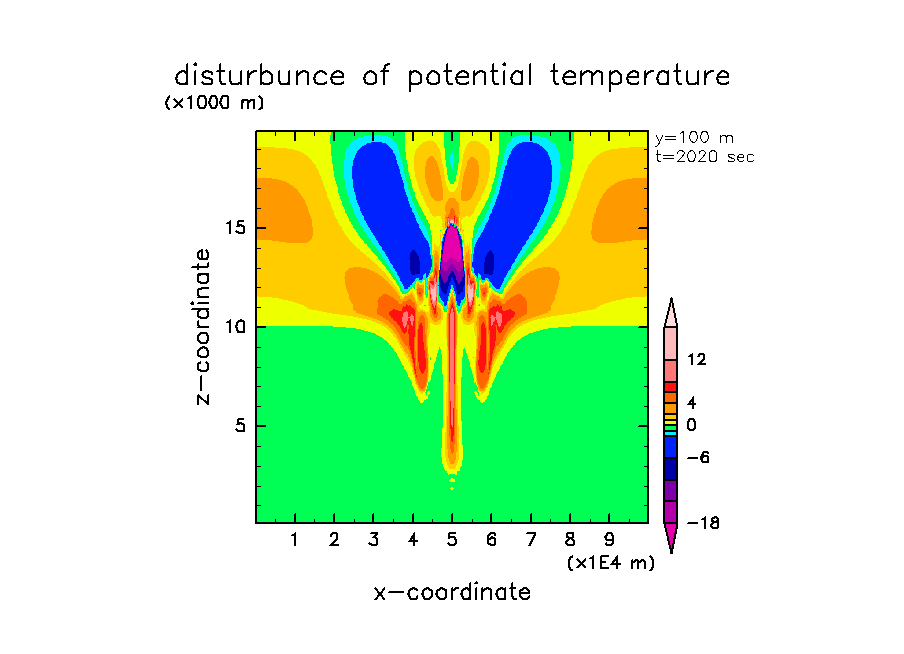 disturbunce of potential temperature
(×1000 m)

y=100 m
t=2020 sec

z−coordinate

15
10
5

1 2 3 4 5 6 7 8 9
(×1E4 m)

x−coordinate

12
4
0
−6
−18